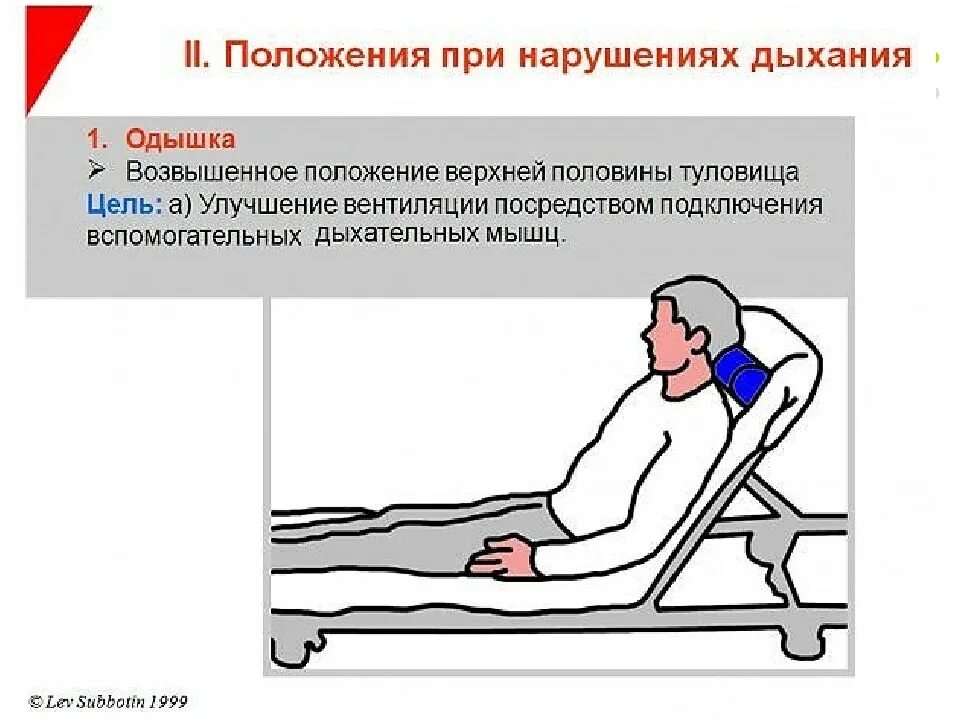 II. Положения при нарушениях дыхания

1. Одышка
➢ Возвышенное положение верхней половины туловища
Цель: а) Улучшение вентиляции посредством подключения вспомогательных дыхательных мышц.

© Lev Subbotin 1999